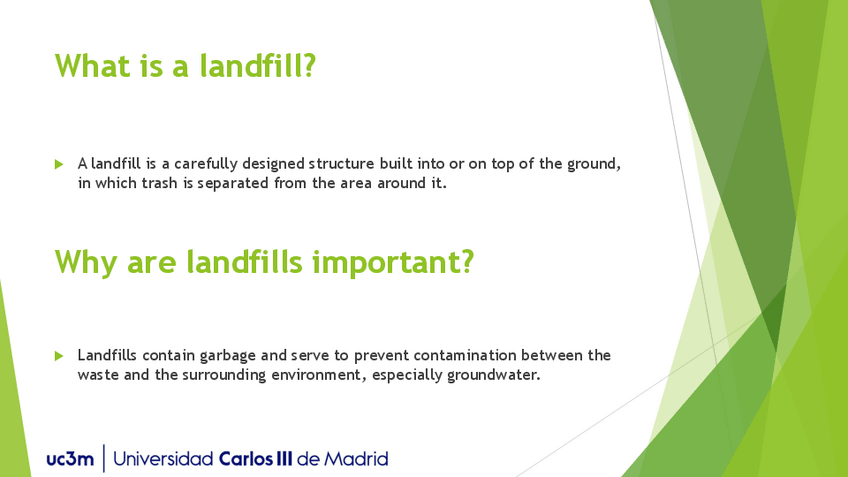 What is a landfill?

A landfill is a carefully designed structure built into or on top of the ground, in which trash is separated from the area around it.

Why are landfills important?

Landfills contain garbage and serve to prevent contamination between the waste and the surrounding environment, especially groundwater.

uc3m | Universidad Carlos III de Madrid